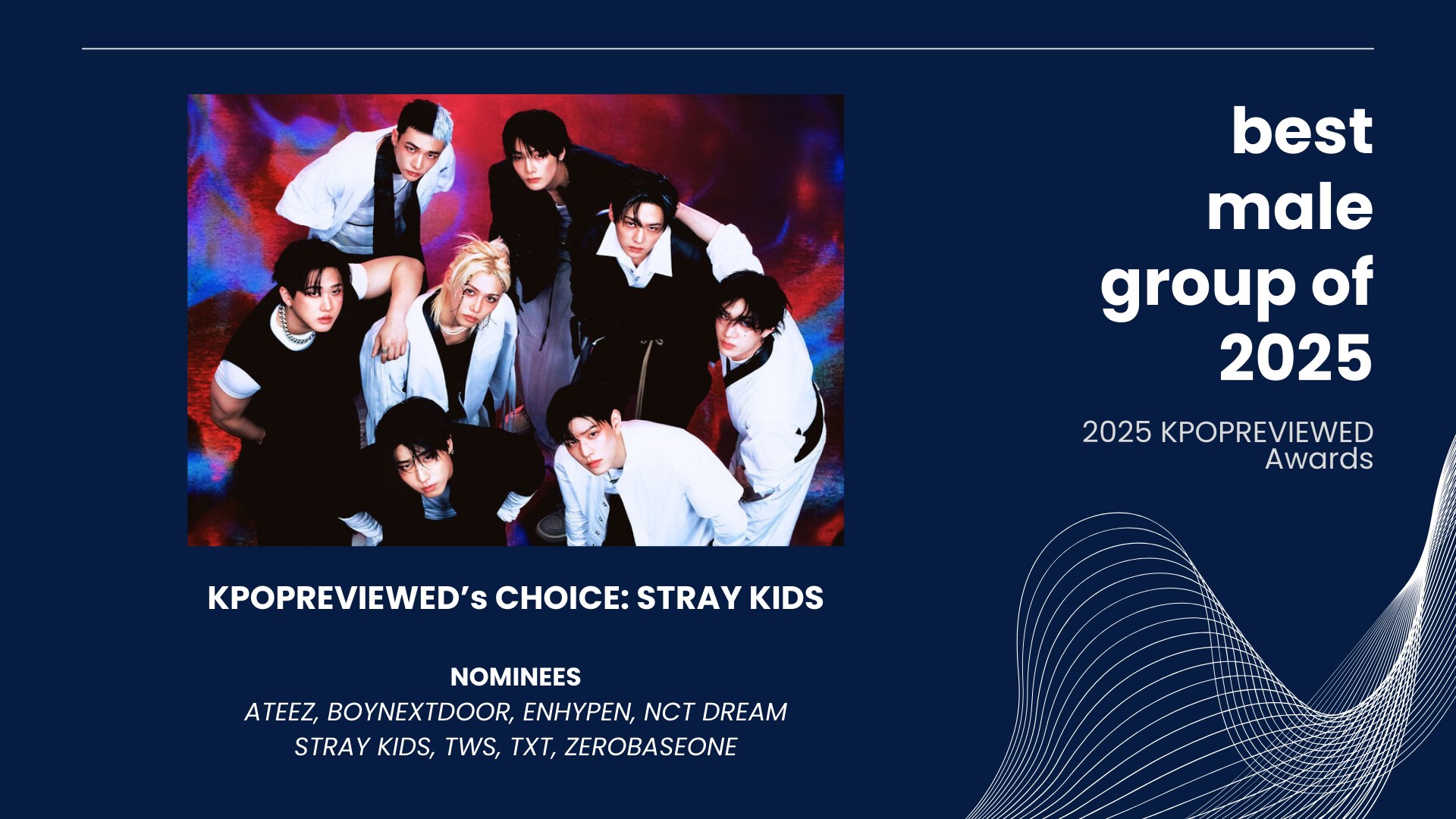 best male group of 2025

2025 KPOPREVIEWED Awards

KPOPREVIEWED’s CHOICE: STRAY KIDS

NOMINEES
ATEEZ, BOYNEXTDOOR, ENHYPEN, NCT DREAM
STRAY KIDS, TWS, TXT, ZEROBASEONE